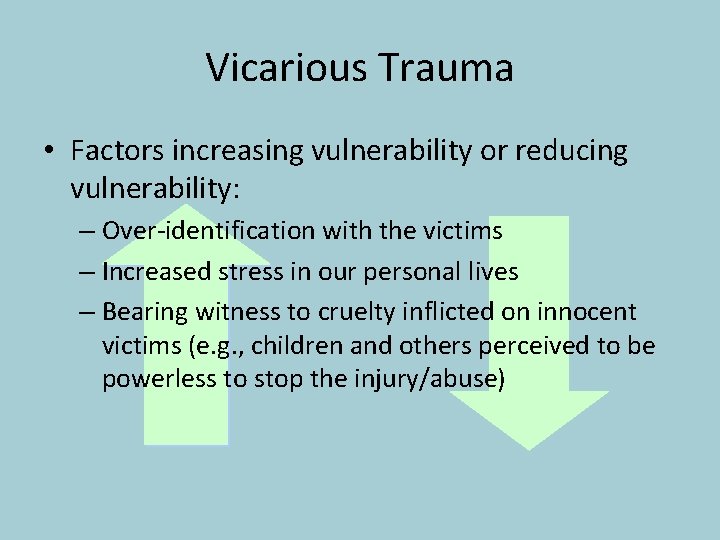 Vicarious Trauma

• Factors increasing vulnerability or reducing vulnerability:
– Over-identification with the victims
– Increased stress in our personal lives
– Bearing witness to cruelty inflicted on innocent victims (e.g., children and others perceived to be powerless to stop the injury/abuse)